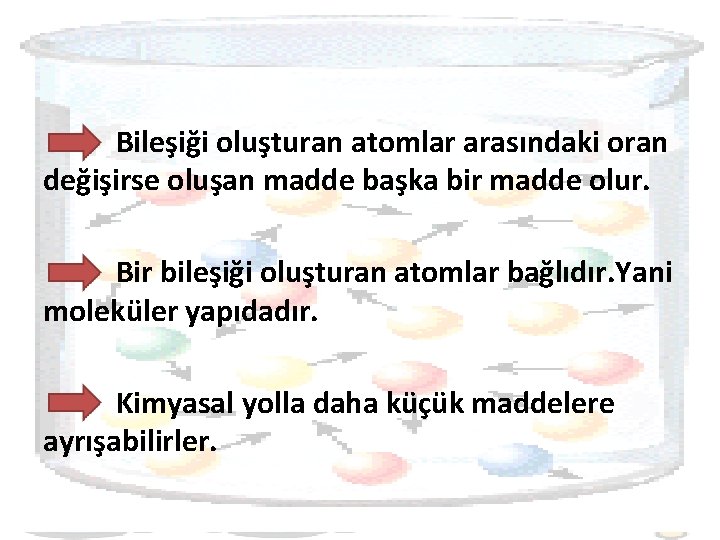 Bileşiği oluşturan atomlar arasındaki oran değişirse oluşan madde başka bir madde olur.

Bir bileşiği oluşturan atomlar bağlıdır.Yani moleküler yapıdadır.

Kimyasal yolla daha küçük maddelere ayrışabilirler.